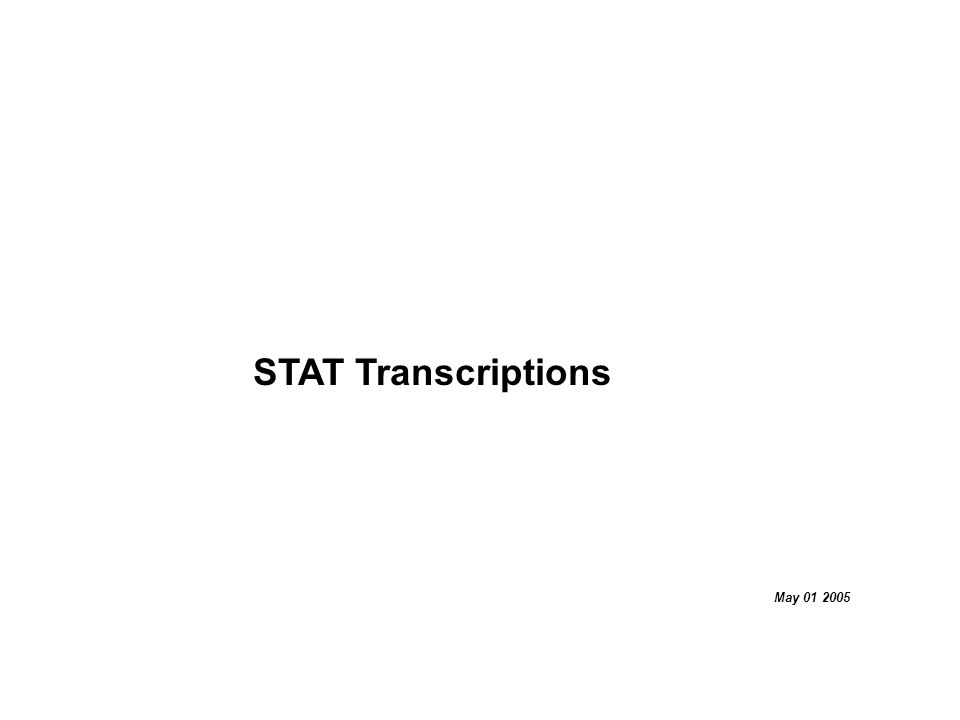 STAT Transcriptions

May 01 2005